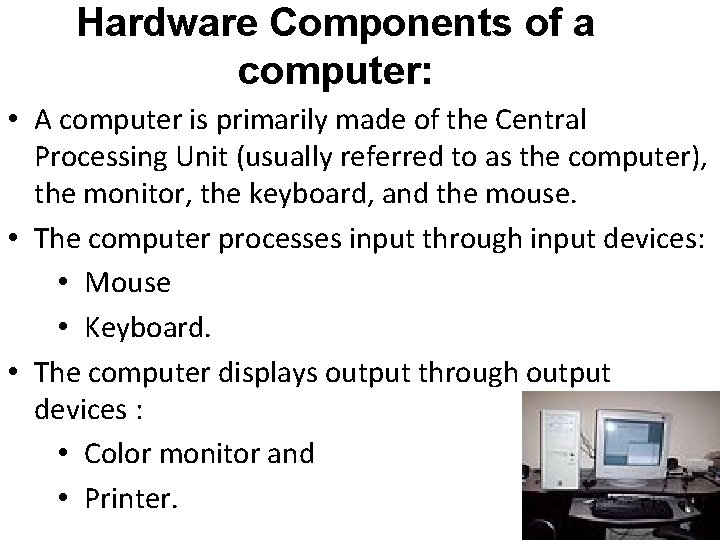 Hardware Components of a computer:

• A computer is primarily made of the Central Processing Unit (usually referred to as the computer), the monitor, the keyboard, and the mouse.
• The computer processes input through input devices:
  • Mouse
  • Keyboard.
• The computer displays output through output devices :
  • Color monitor and
  • Printer.